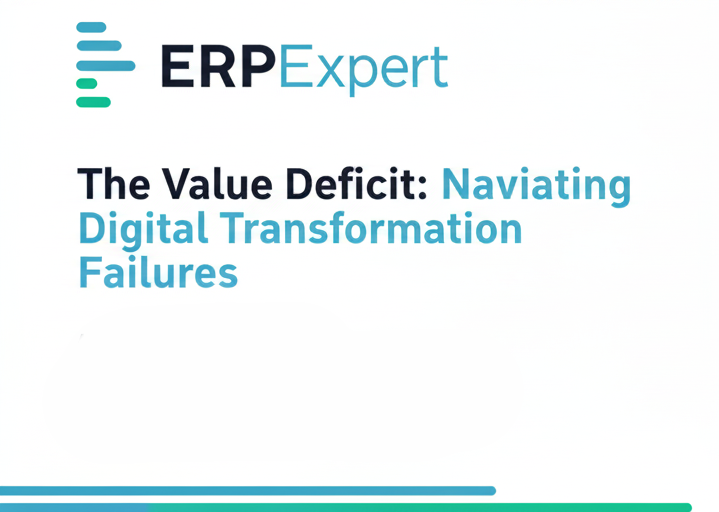 ERPExpert

The Value Deficit: Naviating Digital Transformation Failures